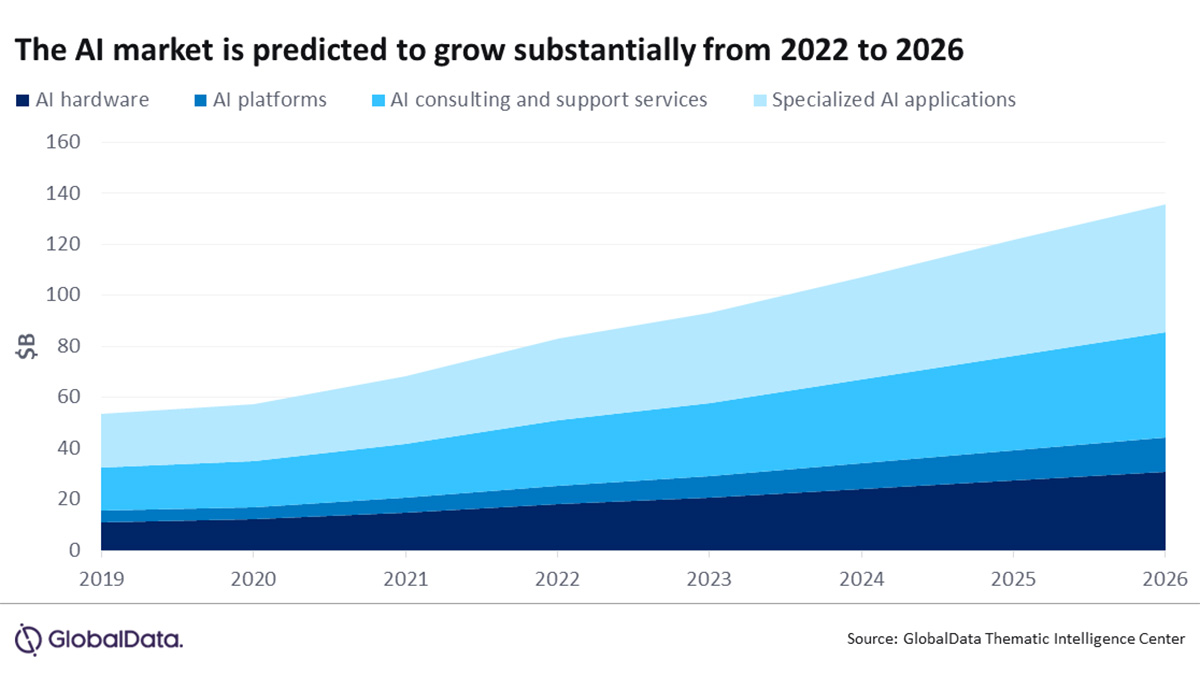 The AI market is predicted to grow substantially from 2022 to 2026

AI hardware
AI platforms
AI consulting and support services
Specialized AI applications

160
140
120
100
80
60
40
20
0

$B

2019
2020
2021
2022
2023
2024
2025
2026

GlobalData.

Source: GlobalData Thematic Intelligence Center